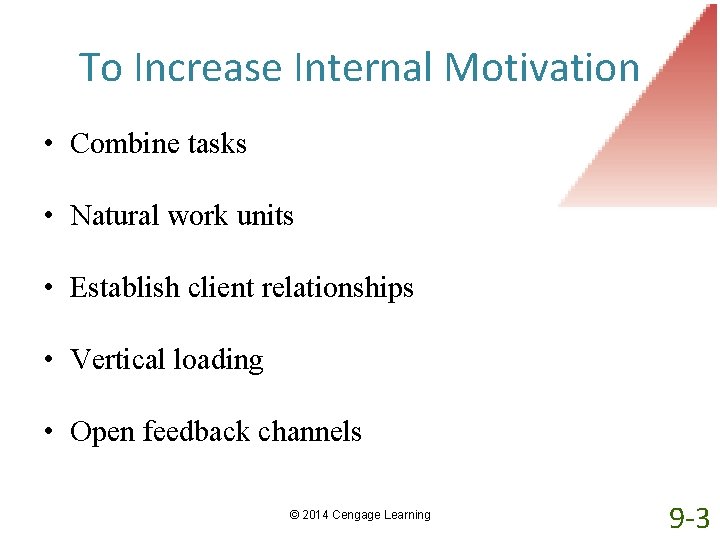 To Increase Internal Motivation

• Combine tasks

• Natural work units

• Establish client relationships

• Vertical loading

• Open feedback channels

© 2014 Cengage Learning

9-3